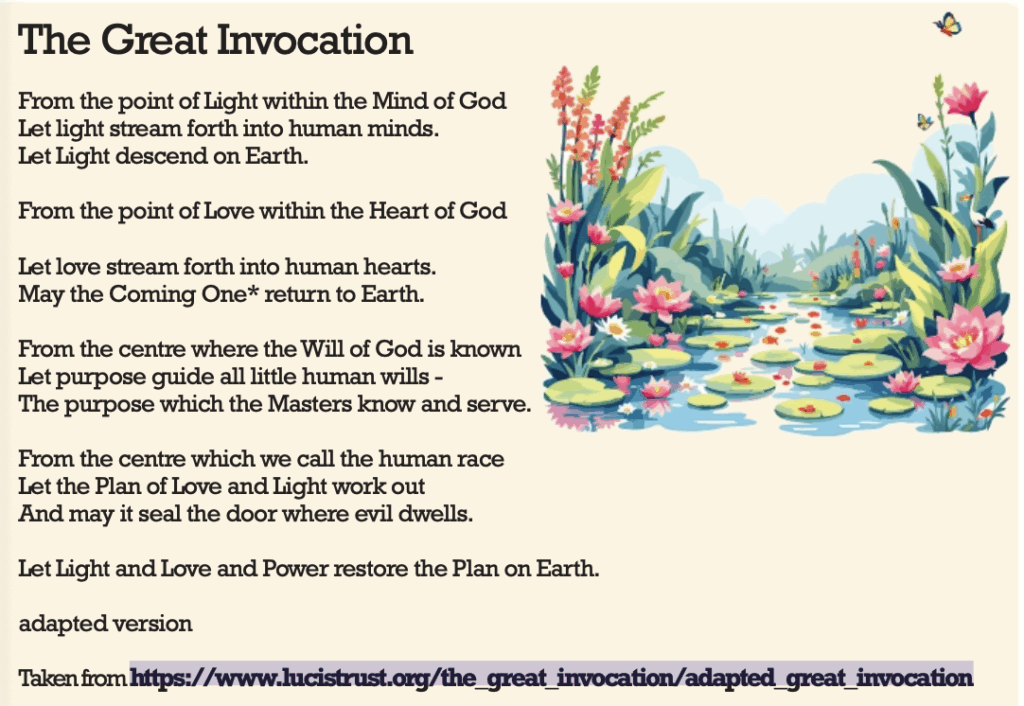 The Great Invocation

From the point of Light within the Mind of God
Let light stream forth into human minds.
Let Light descend on Earth.

From the point of Love within the Heart of God

Let love stream forth into human hearts.
May the Coming One* return to Earth.

From the centre where the Will of God is known
Let purpose guide all little human wills -
The purpose which the Masters know and serve.

From the centre which we call the human race
Let the Plan of Love and Light work out
And may it seal the door where evil dwells.

Let Light and Love and Power restore the Plan on Earth.

adapted version

Taken from https://www.lucistrust.org/the_great_invocation/adapted_great_invocation